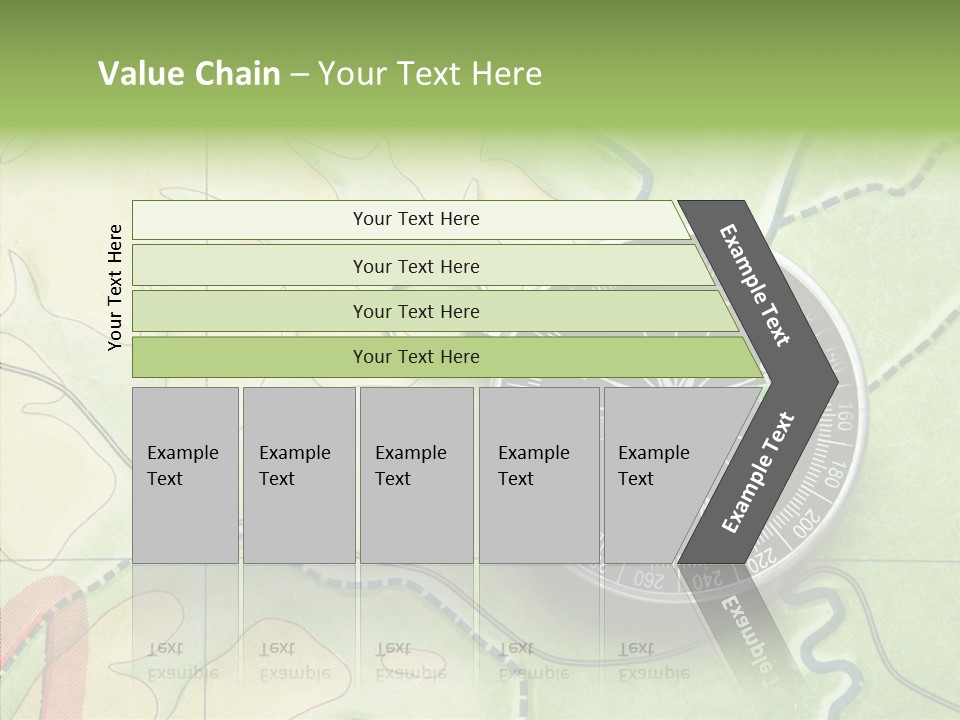 Value Chain – Your Text Here

Your Text Here

Your Text Here

Your Text Here

Your Text Here

Your Text Here

Example Text

Example Text

Example Text

Example Text

Example Text

Example Text

Example Text

160

180

200

220

240

260